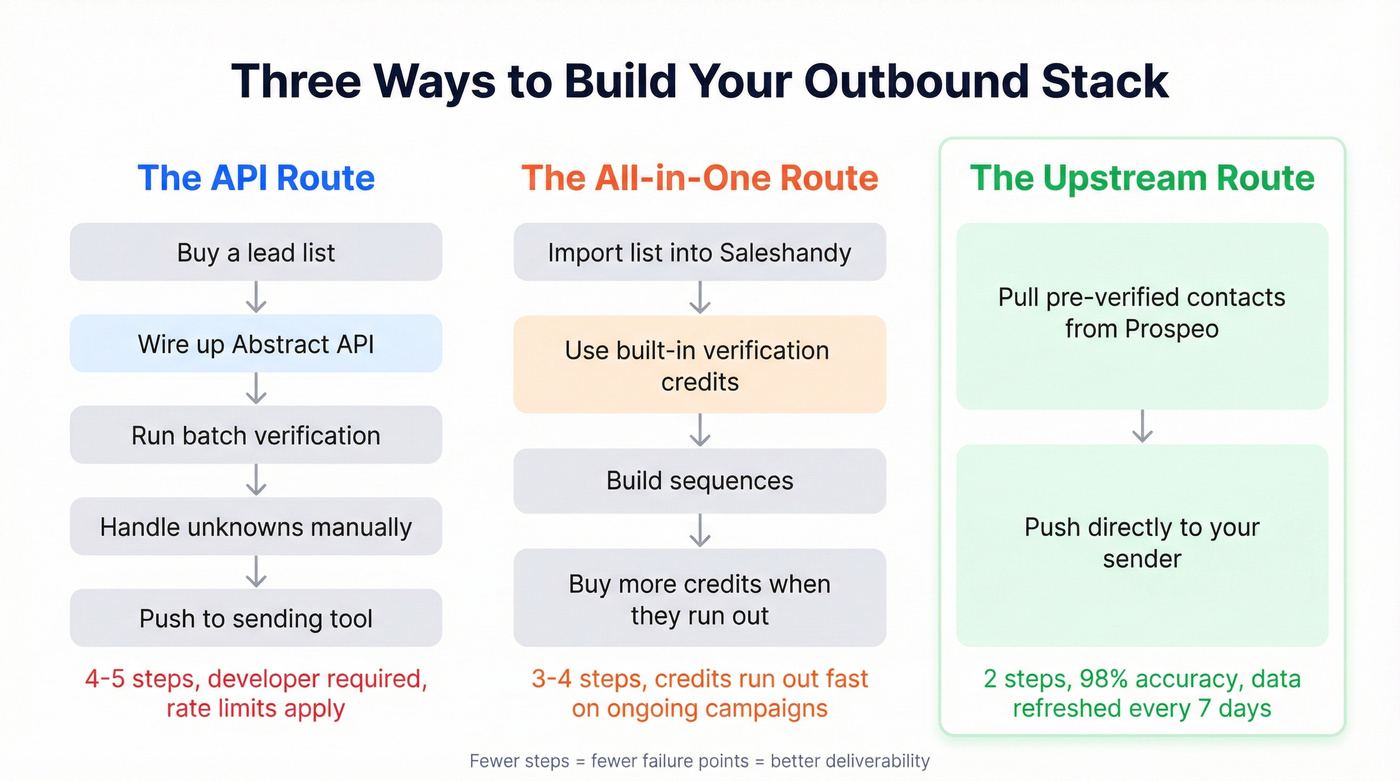 Three Ways to Build Your Outbound Stack

The API Route

Buy a lead list

Wire up Abstract API

Run batch verification

Handle unknowns manually

Push to sending tool

4-5 steps, developer required, rate limits apply

The All-in-One Route

Import list into Saleshandy

Use built-in verification credits

Build sequences

Buy more credits when they run out

3-4 steps, credits run out fast on ongoing campaigns

The Upstream Route

Pull pre-verified contacts from Prospeo

Push directly to your sender

2 steps, 98% accuracy, data refreshed every 7 days

Fewer steps = fewer failure points = better deliverability